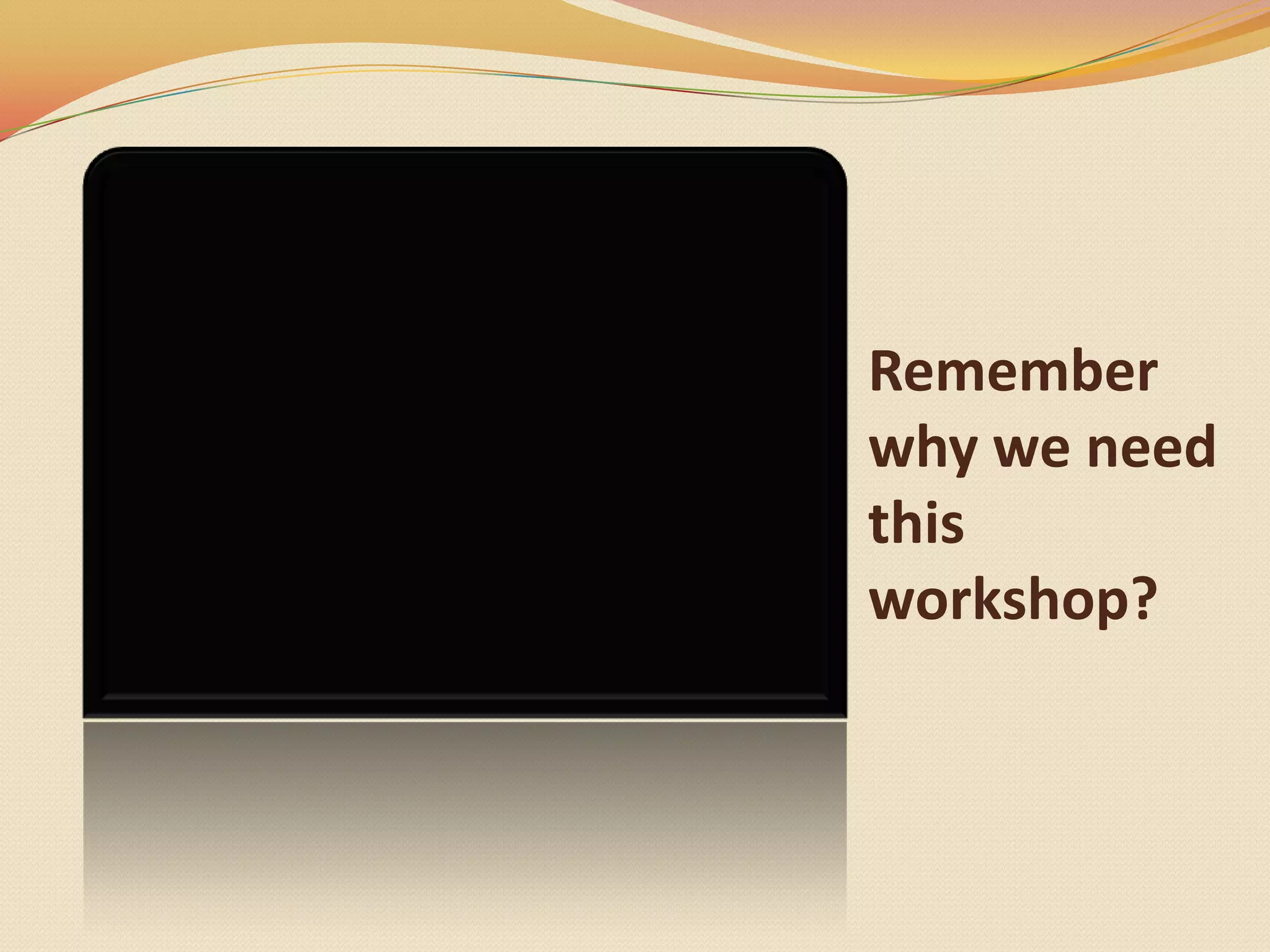 Remember why we need this workshop?